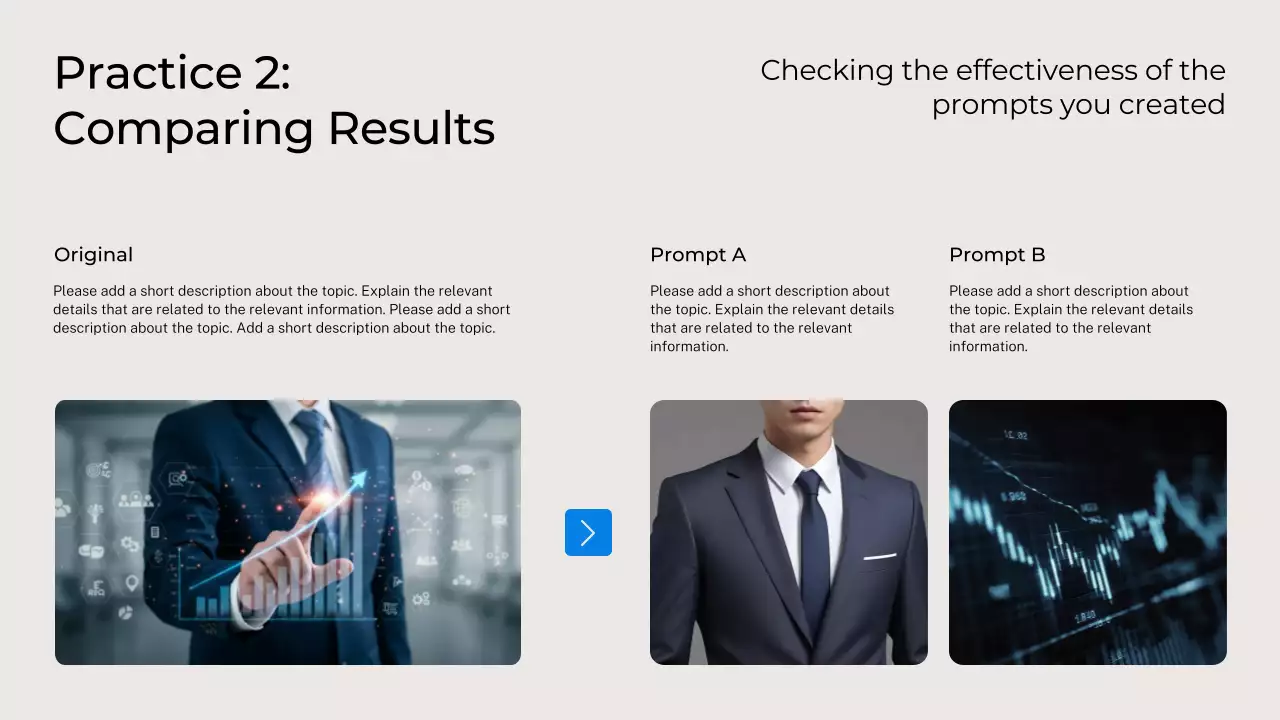 Practice 2:
Comparing Results

Checking the effectiveness of the prompts you created

Original

Please add a short description about the topic. Explain the relevant details that are related to the relevant information. Please add a short description about the topic. Add a short description about the topic.

Prompt A

Please add a short description about the topic. Explain the relevant details that are related to the relevant information.

Prompt B

Please add a short description about the topic. Explain the relevant details that are related to the relevant information.